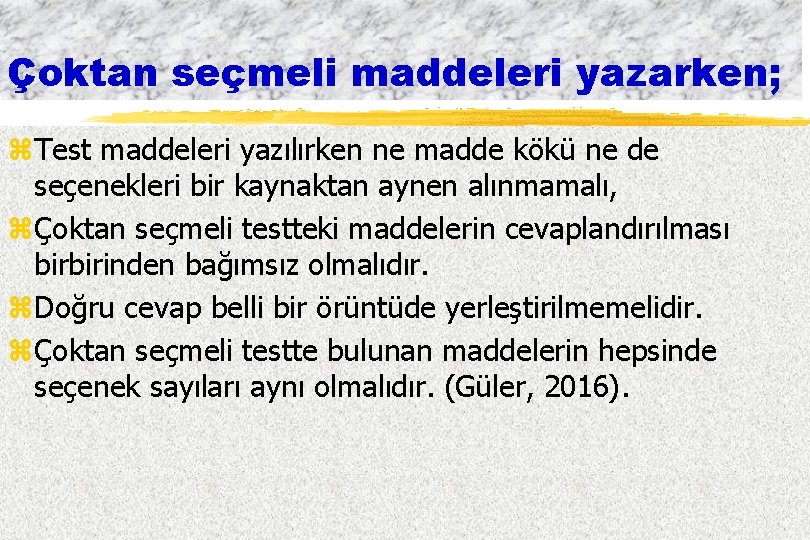 Çoktan seçmeli maddeleri yazarken;

⌘Test maddeleri yazılırken ne madde kökü ne de seçenekleri bir kaynaktan aynen alınmamalı,

⌘Çoktan seçmeli testteki maddelerin cevaplandırılması birbirinden bağımsız olmalıdır.

⌘Doğru cevap belli bir örüntüde yerleştirilmemelidir.

⌘Çoktan seçmeli testte bulunan maddelerin hepsinde seçenek sayıları aynı olmalıdır. (Güler, 2016).